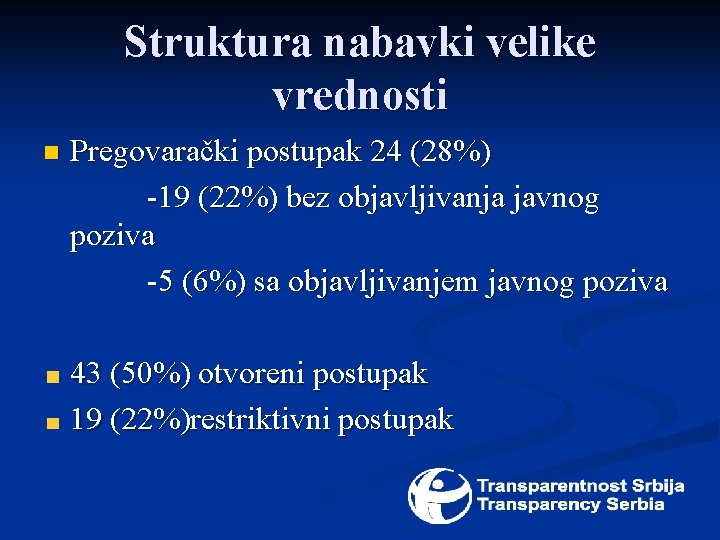 Struktura nabavki velike vrednosti

Pregovarački postupak 24 (28%)

-19 (22%) bez objavljivanja javnog poziva

-5 (6%) sa objavljivanjem javnog poziva

43 (50%) otvoreni postupak

19 (22%)restriktivni postupak

Transparentnost Srbija
Transparency Serbia